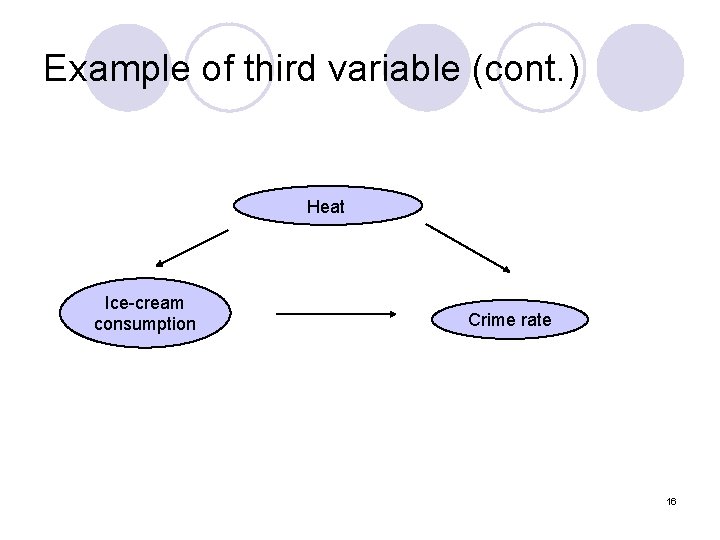 Example of third variable (cont.)

Heat

Ice-cream consumption

Crime rate

16